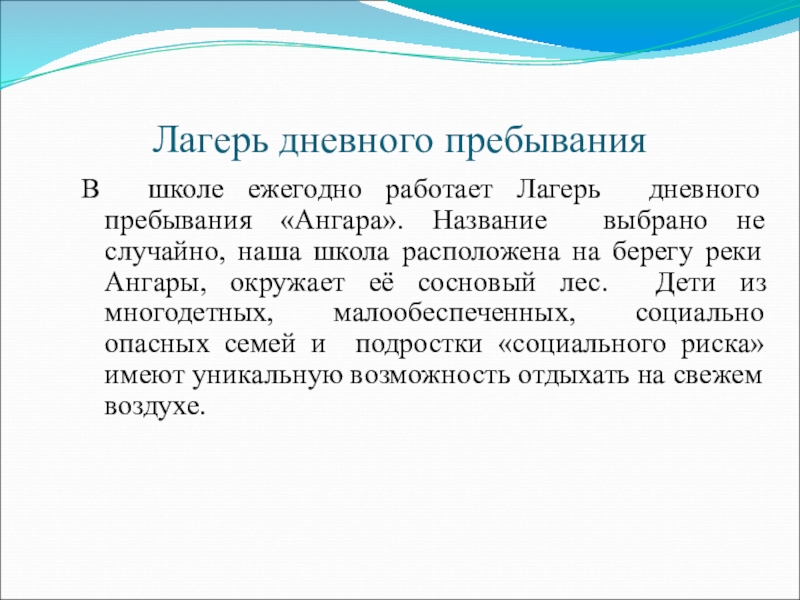 Лагерь дневного пребывания

В школе ежегодно работает Лагерь дневного пребывания «Ангара». Название выбрано не случайно, наша школа расположена на берегу реки Ангары, окружает её сосновый лес. Дети из многодетных, малообеспеченных, социально опасных семей и подростки «социального риска» имеют уникальную возможность отдыхать на свежем воздухе.